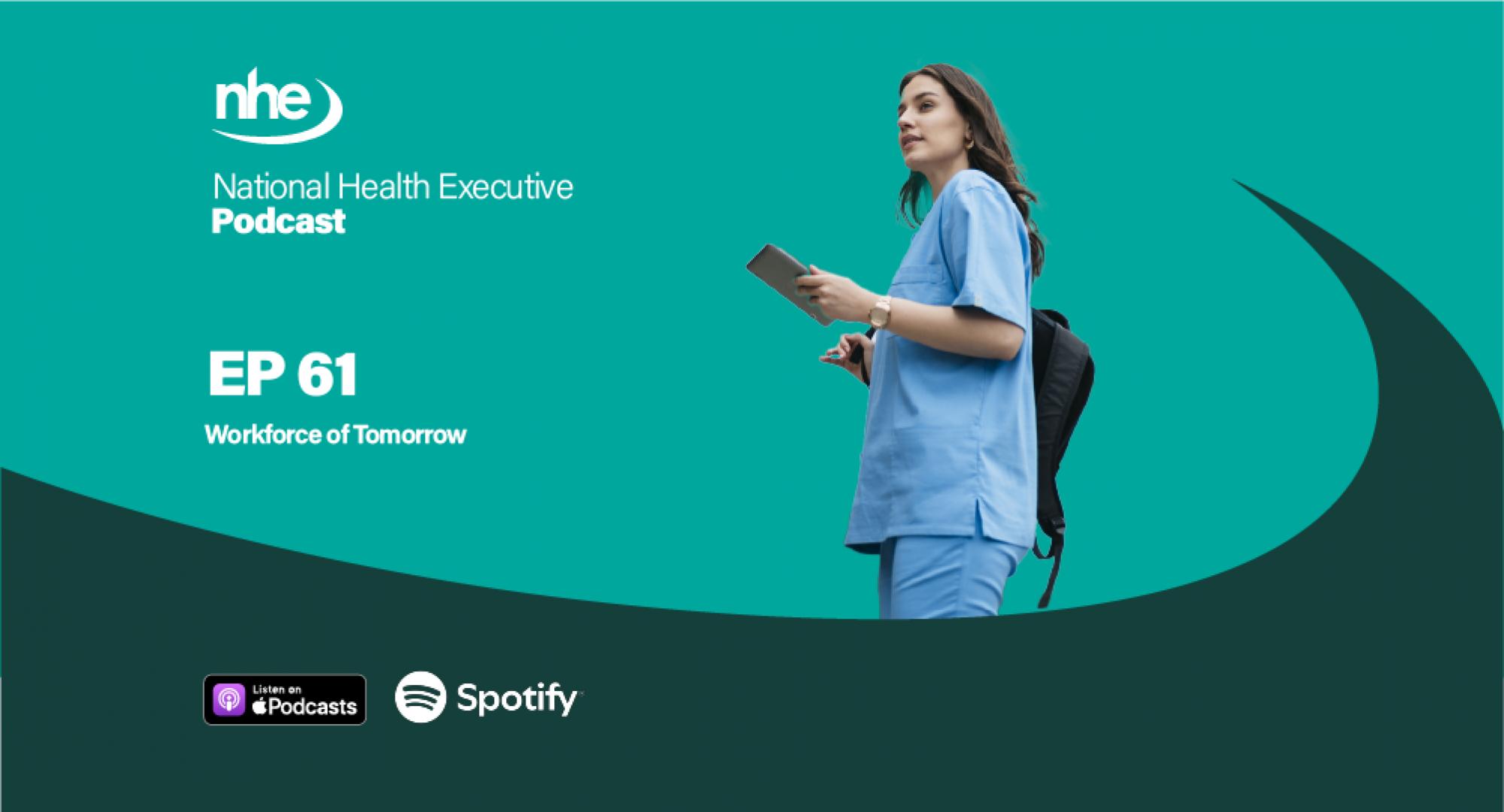 nhe

National Health Executive
Podcast

EP 61

Workforce of Tomorrow

Listen on
Podcasts

Spotify